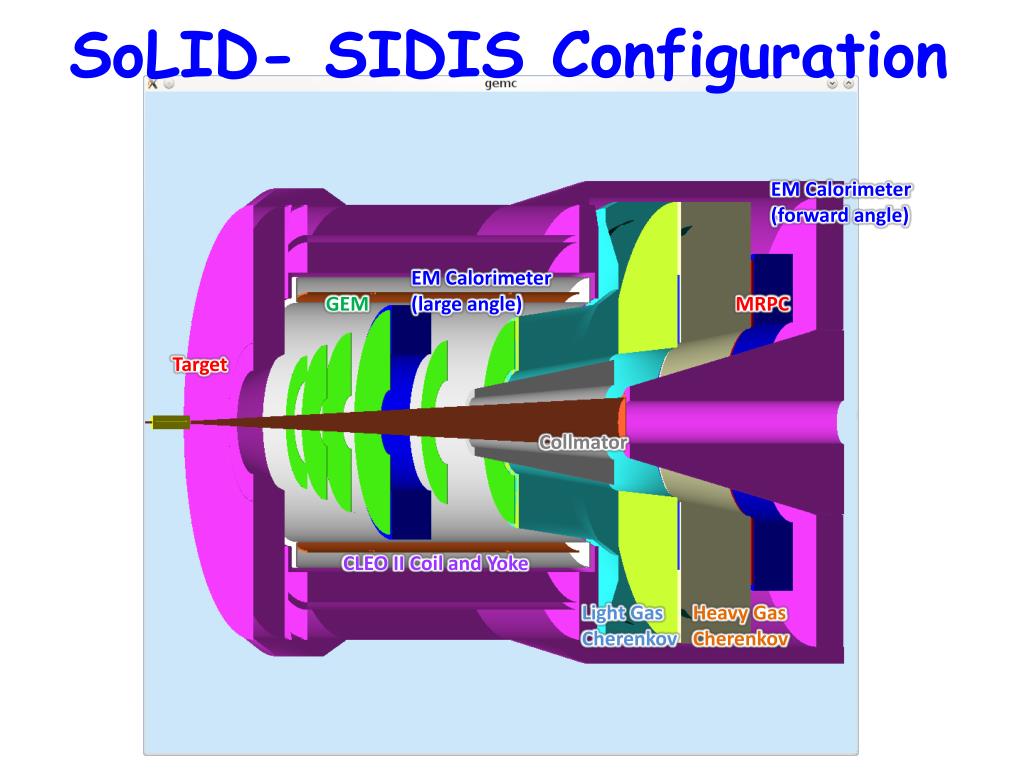 SoLID- SIDIS Configuration

gemc

EM Calorimeter (forward angle)

EM Calorimeter (large angle)

GEM

MRPC

Target

Collmator

CLEO II Coil and Yoke

Light Gas Cherenkov

Heavy Gas Cherenkov